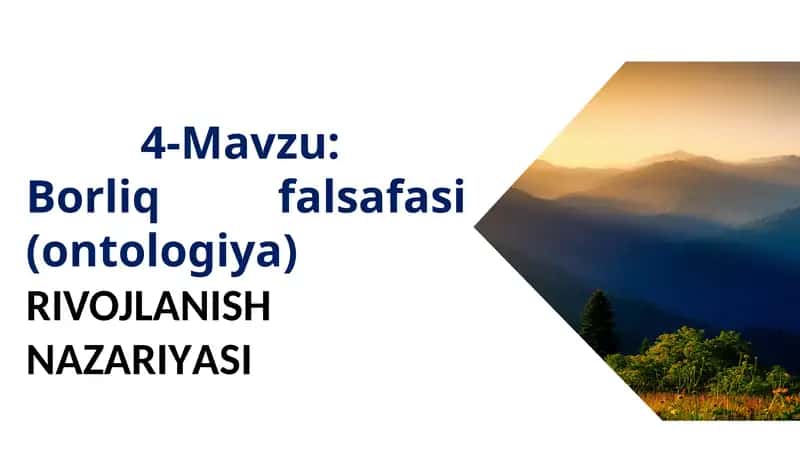 4-Mavzu: Borliq falsafasi (ontologiya)

RIVOJLANISH NAZARIYASI